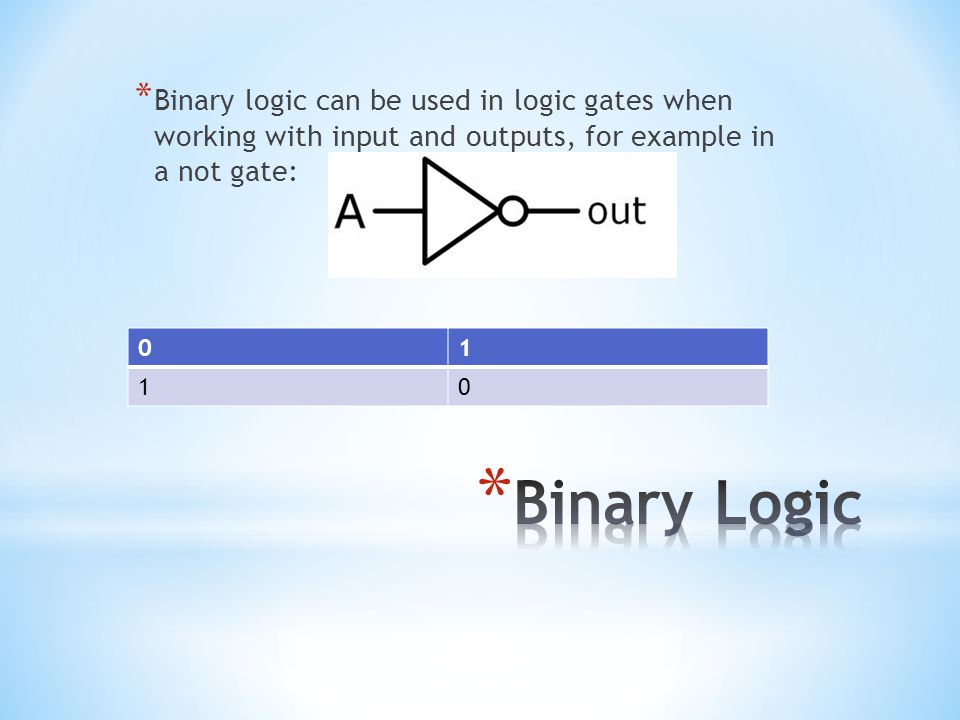 *Binary logic can be used in logic gates when working with input and outputs, for example in a not gate:

A out

| 0 | 1 |
|---|---|
| 1 | 0 |

*Binary Logic